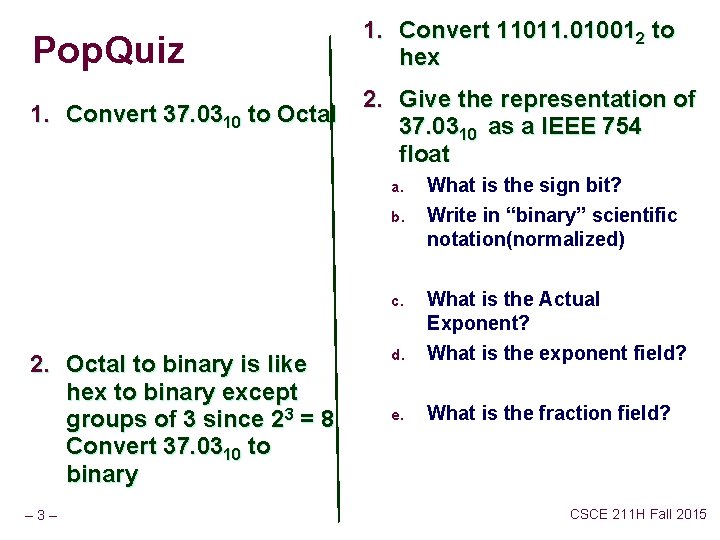 PopQuiz

1. Convert $37.03_{10}$ to Octal

2. Octal to binary is like hex to binary except groups of 3 since $2^3 = 8$ Convert $37.03_{10}$ to binary

1. Convert $11011.01001_2$ to hex

2. Give the representation of $37.03_{10}$ as a IEEE 754 float

a. What is the sign bit?

b. Write in “binary” scientific notation(normalized)

c. What is the Actual Exponent?

d. What is the exponent field?

e. What is the fraction field?

– 3 –

CSCE 211H Fall 2015